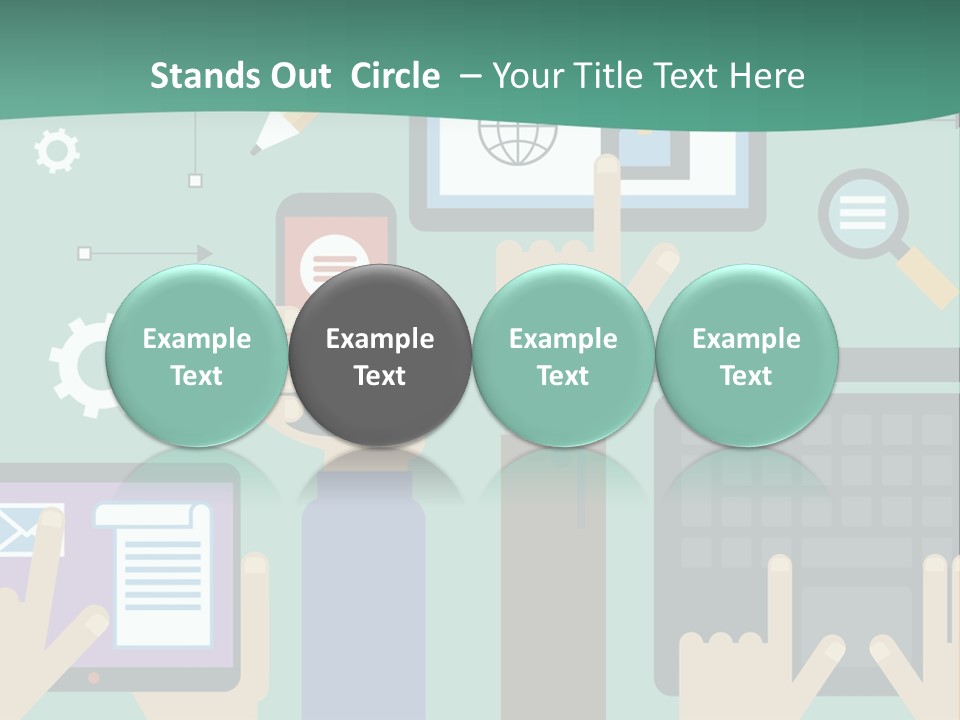 Stands Out Circle – Your Title Text Here

Example Text

Example Text

Example Text

Example Text